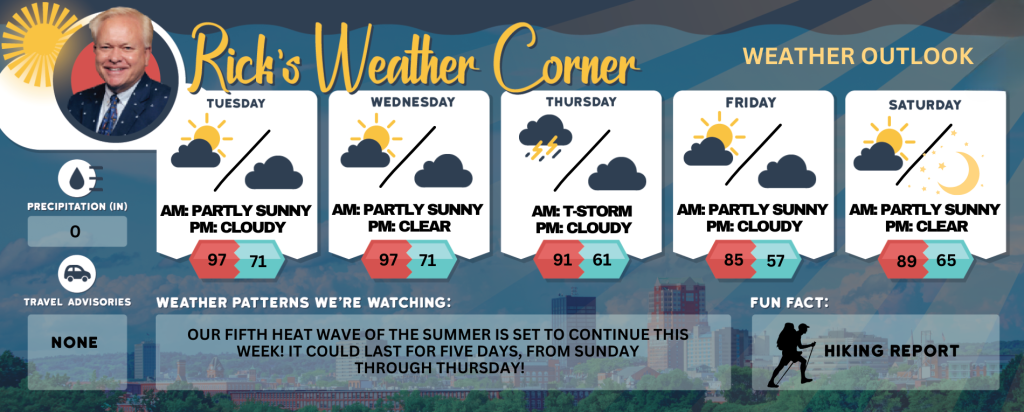 Rick's Weather Corner

WEATHER OUTLOOK

TUESDAY
AM: PARTLY SUNNY
PM: CLOUDY
97 71

WEDNESDAY
AM: PARTLY SUNNY
PM: CLEAR
97 71

THURSDAY
AM: T-STORM
PM: CLOUDY
91 61

FRIDAY
AM: PARTLY SUNNY
PM: CLOUDY
85 57

SATURDAY
AM: PARTLY SUNNY
PM: CLEAR
89 65

PRECIPITATION (IN)
0

TRAVEL ADVISORIES
NONE

WEATHER PATTERNS WE'RE WATCHING:
OUR FIFTH HEAT WAVE OF THE SUMMER IS SET TO CONTINUE THIS WEEK! IT COULD LAST FOR FIVE DAYS, FROM SUNDAY THROUGH THURSDAY!

FUN FACT:
HIKING REPORT